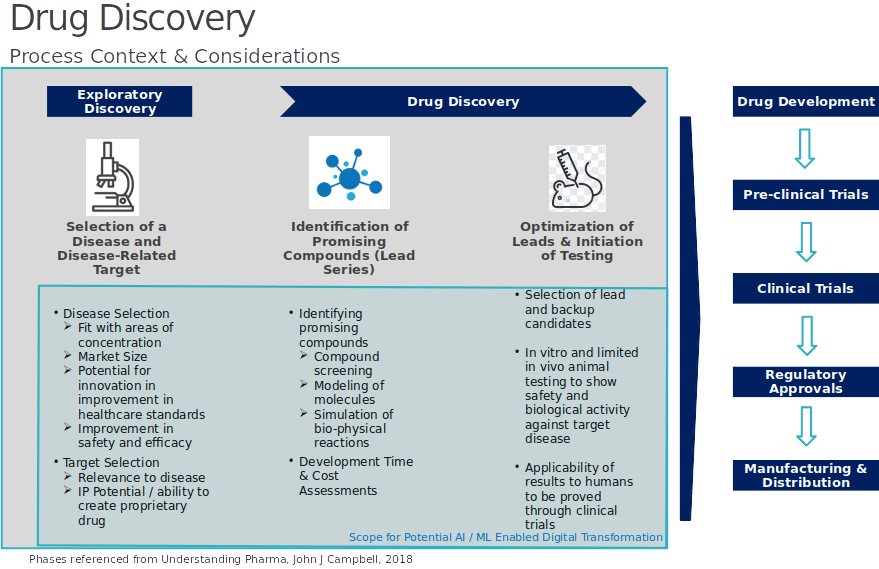 Drug Discovery

Process Context & Considerations

Exploratory Discovery

Drug Discovery

Selection of a Disease and Disease-Related Target

Identification of Promising Compounds (Lead Series)

Optimization of Leads & Initiation of Testing

• Disease Selection
➢ Fit with areas of concentration
➢ Market Size
➢ Potential for innovation in improvement in healthcare standards
➢ Improvement in safety and efficacy
• Target Selection
➢ Relevance to disease
➢ IP Potential / ability to create proprietary drug

• Identifying promising compounds
➢ Compound screening
➢ Modeling of molecules
➢ Simulation of bio-physical reactions
• Development Time & Cost Assessments

• Selection of lead and backup candidates
• In vitro and limited in vivo animal testing to show safety and biological activity against target disease
• Applicability of results to humans to be proved through clinical trials

Scope for Potential AI / ML Enabled Digital Transformation

Drug Development

Pre-clinical Trials

Clinical Trials

Regulatory Approvals

Manufacturing & Distribution

Phases referenced from Understanding Pharma, John J Campbell, 2018